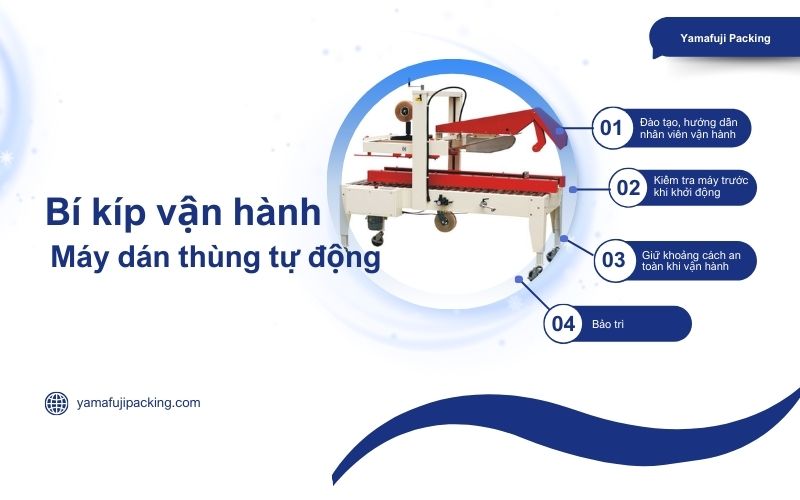 Yamafuji Packing

Bí kíp vận hành
Máy dán thùng tự động

01 Đào tạo, hướng dẫn nhân viên vận hành

02 Kiểm tra máy trước khi khởi động

03 Giữ khoảng cách an toàn khi vận hành

04 Bảo trì

yamafujipacking.com